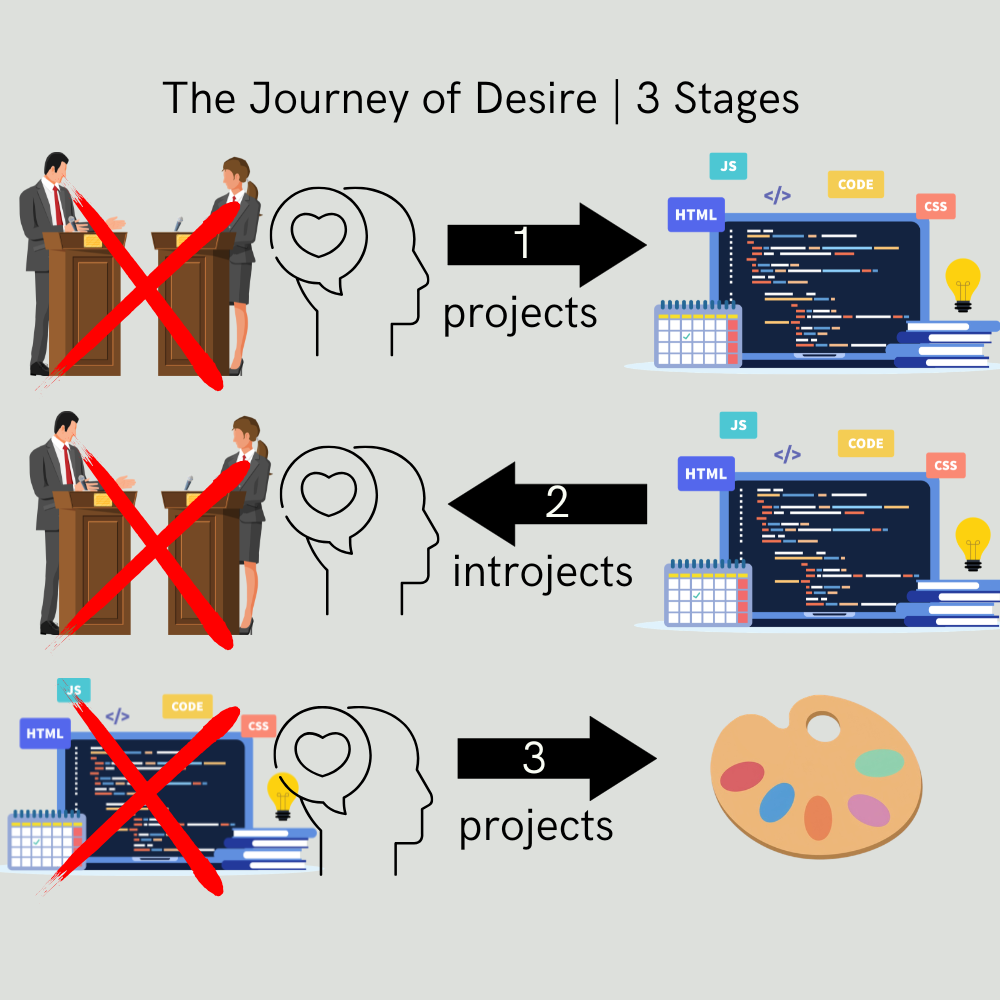 The Journey of Desire | 3 Stages

1
projects

JS
</>
CODE
HTML
CSS

2
introjects

JS
</>
CODE
HTML
CSS

JS
</>
CODE
HTML
CSS

3
projects